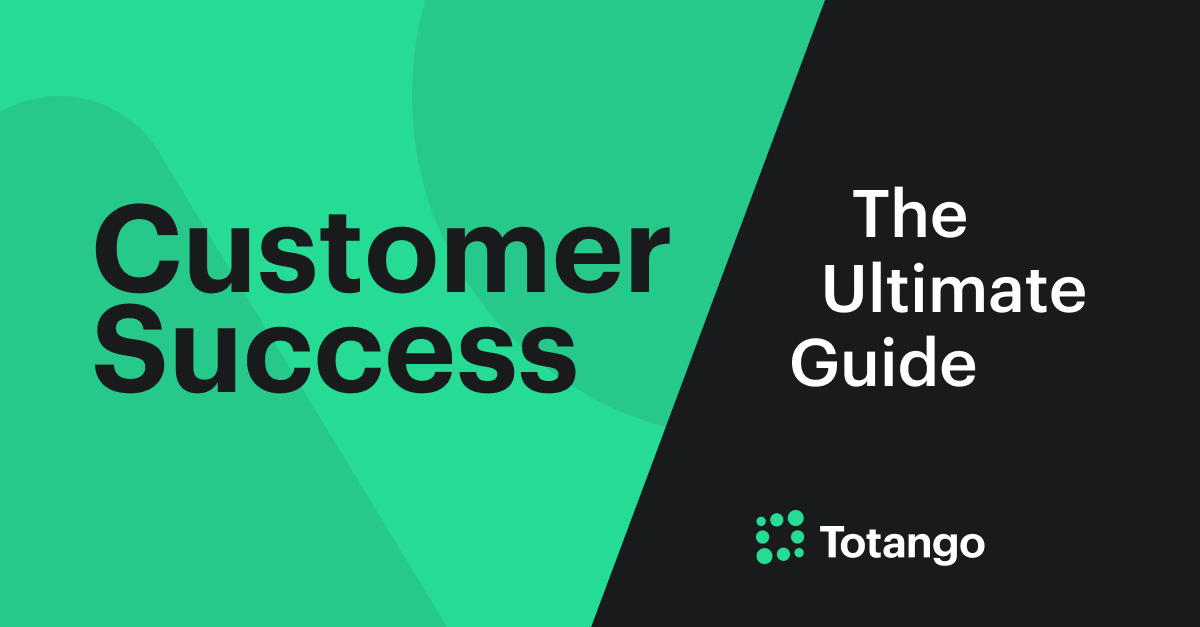 Customer Success

The Ultimate Guide

Totango